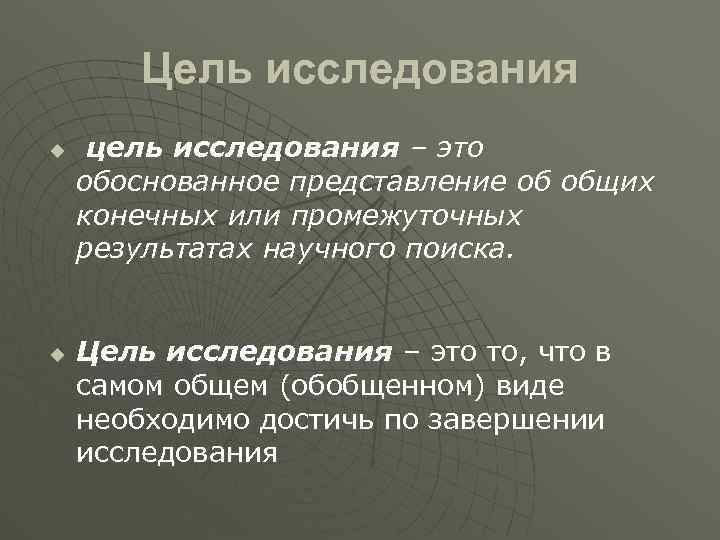 Цель исследования

цель исследования – это обоснованное представление об общих конечных или промежуточных результатах научного поиска.

Цель исследования – это то, что в самом общем (обобщенном) виде необходимо достичь по завершении исследования